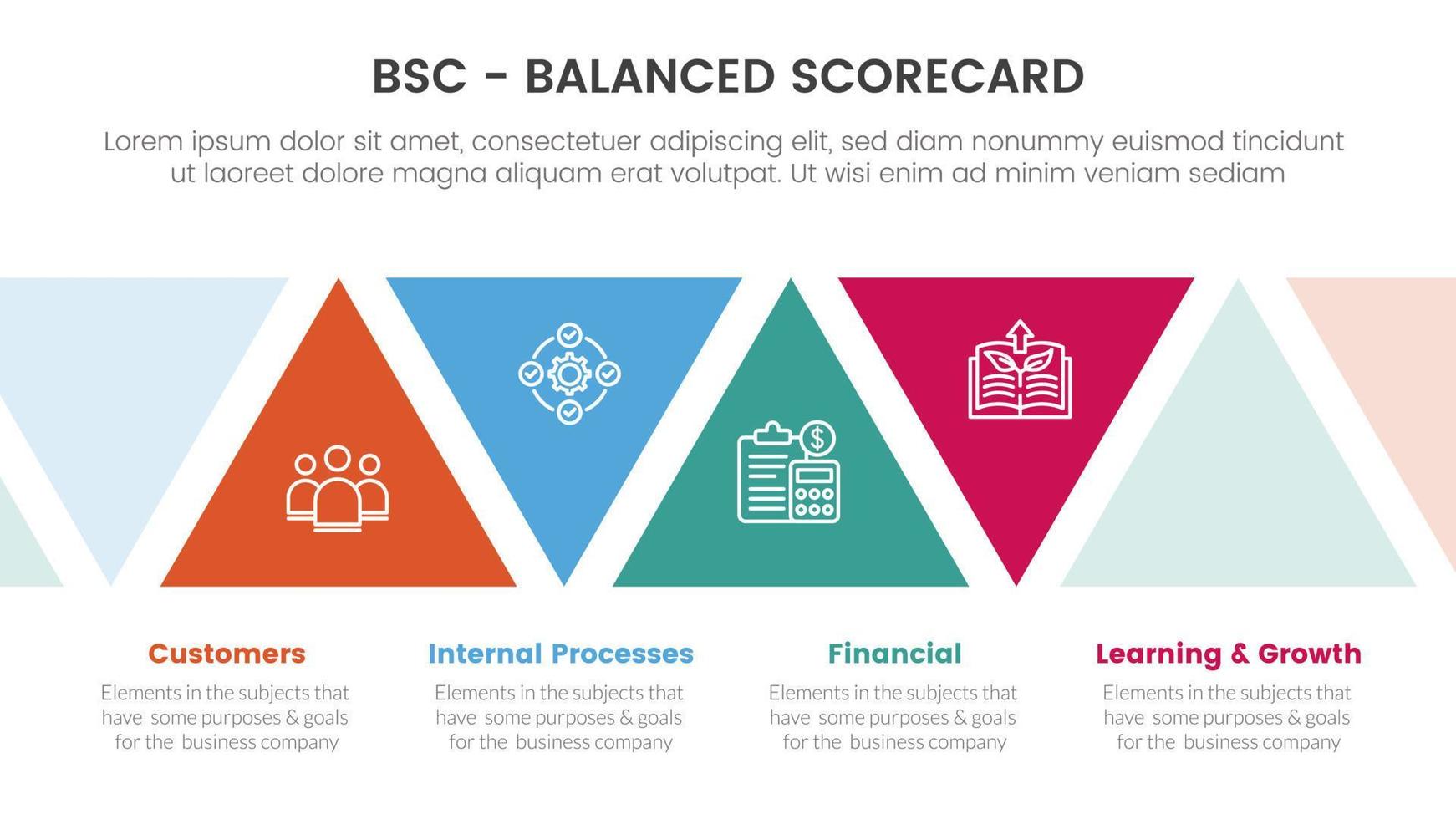 BSC - BALANCED SCORECARD

Lorem ipsum dolor sit amet, consectetuer adipiscing elit, sed diam nonummy euismod tincidunt ut laoreet dolore magna aliquam erat volutpat. Ut wisi enim ad minim veniam sediam

Customers

Elements in the subjects that have some purposes & goals for the business company

Internal Processes

Elements in the subjects that have some purposes & goals for the business company

Financial

Elements in the subjects that have some purposes & goals for the business company

Learning & Growth

Elements in the subjects that have some purposes & goals for the business company